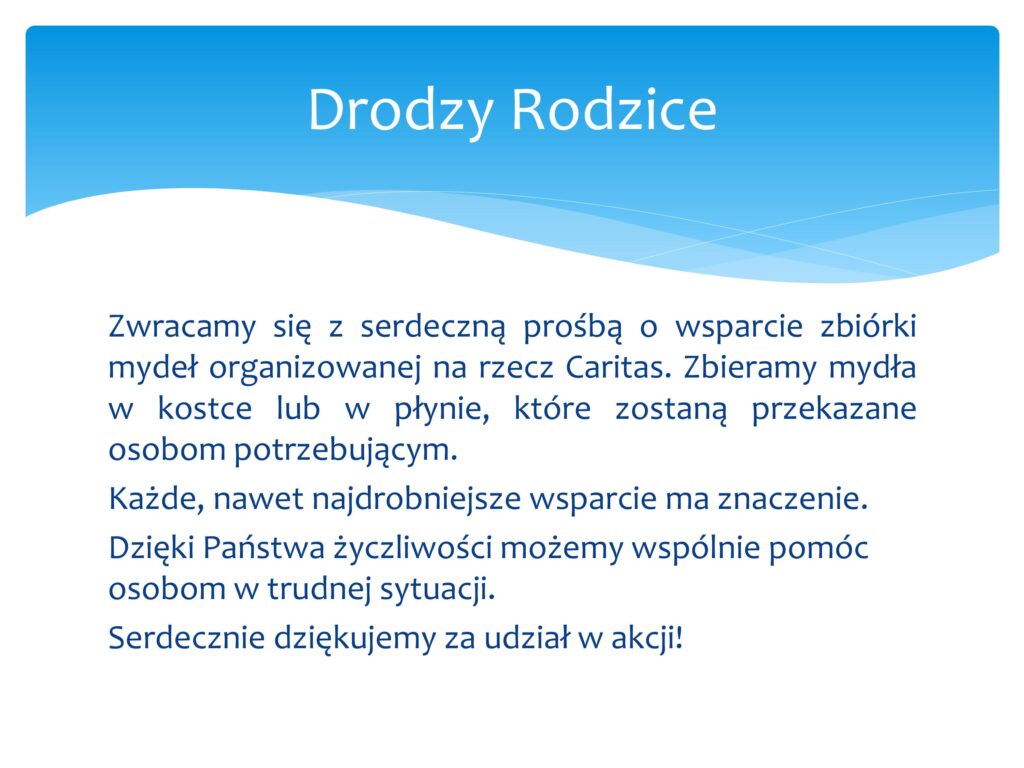 Drodzy Rodzice

Zwracamy się z serdeczną prośbą o wsparcie zbiórki mydeł organizowanej na rzecz Caritas. Zbieramy mydła w kostce lub w płynie, które zostaną przekazane osobom potrzebującym.

Każde, nawet najdrobniejsze wsparcie ma znaczenie.

Dzięki Państwa życzliwości możemy wspólnie pomóc osobom w trudnej sytuacji.

Serdecznie dziękujemy za udział w akcji!